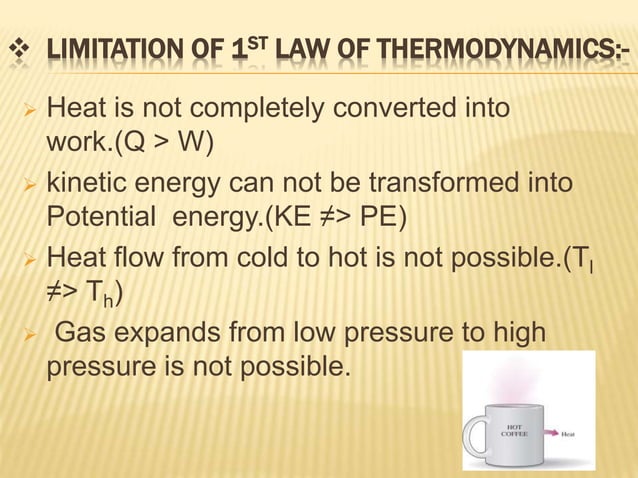 ❖ LIMITATION OF $1^{ST}$ LAW OF THERMODYNAMICS:-

➢ Heat is not completely converted into work.(Q > W)

➢ kinetic energy can not be transformed into Potential energy.(KE ≠> PE)

➢ Heat flow from cold to hot is not possible.($T_l$ ≠> $T_h$)

➢ Gas expands from low pressure to high pressure is not possible.

HOT COFFEE

Heat